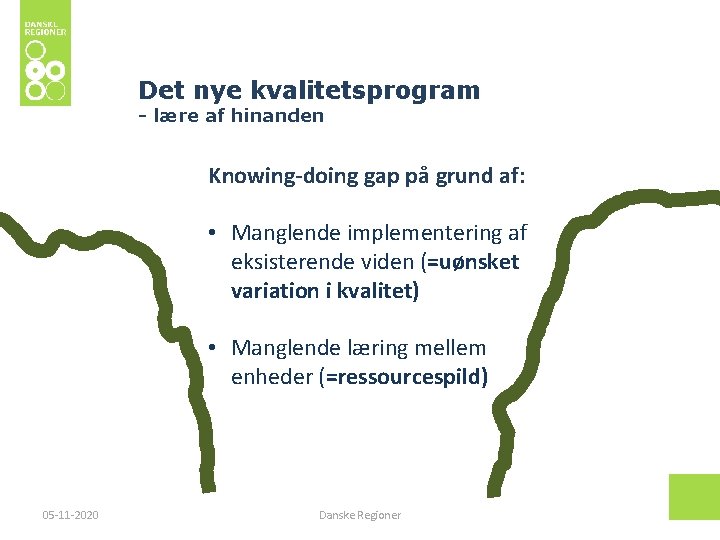 DANSKE REGIONER

Det nye kvalitetsprogram
- lære af hinanden

Knowing-doing gap på grund af:

• Manglende implementering af eksisterende viden (=uønsket variation i kvalitet)

• Manglende læring mellem enheder (=ressourcespild)

05-11-2020

Danske Regioner